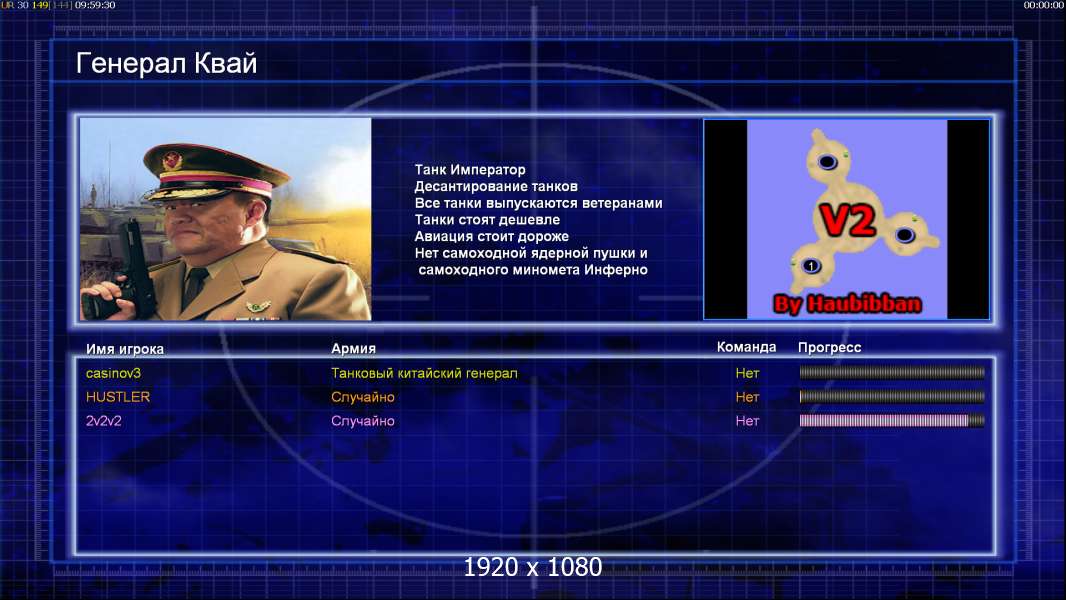 UR 30 149[144] 09:59:30

00:00:00

Генерал Квай

Танк Император
Десантирование танков
Все танки выпускаются ветеранами
Танки стоят дешевле
Авиация стоит дороже
Нет самоходной ядерной пушки и самоходного миномета Инферно

V2

1

By Haubibban

| Имя игрока | Армия | Команда | Прогресс |
|---|---|---|---|
| casinov3 | Танковый китайский генерал | Нет | |
| HUSTLER | Случайно | Нет | |
| 2v2v2 | Случайно | Нет | |

1920 x 1080